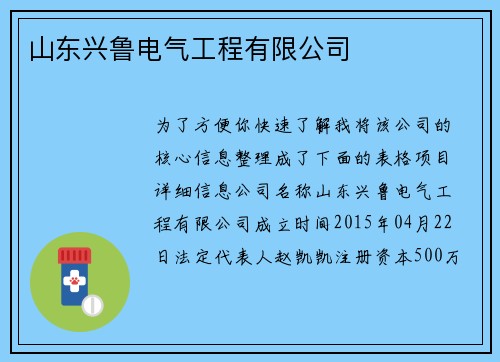 山东兴鲁电气工程有限公司

为了方便你快速了解我将该公司的核心信息整理成了下面的表格项目详细信息公司名称山东兴鲁电气工程有限公司成立时间2015年04月22日法定代表人赵凯凯注册资本500万